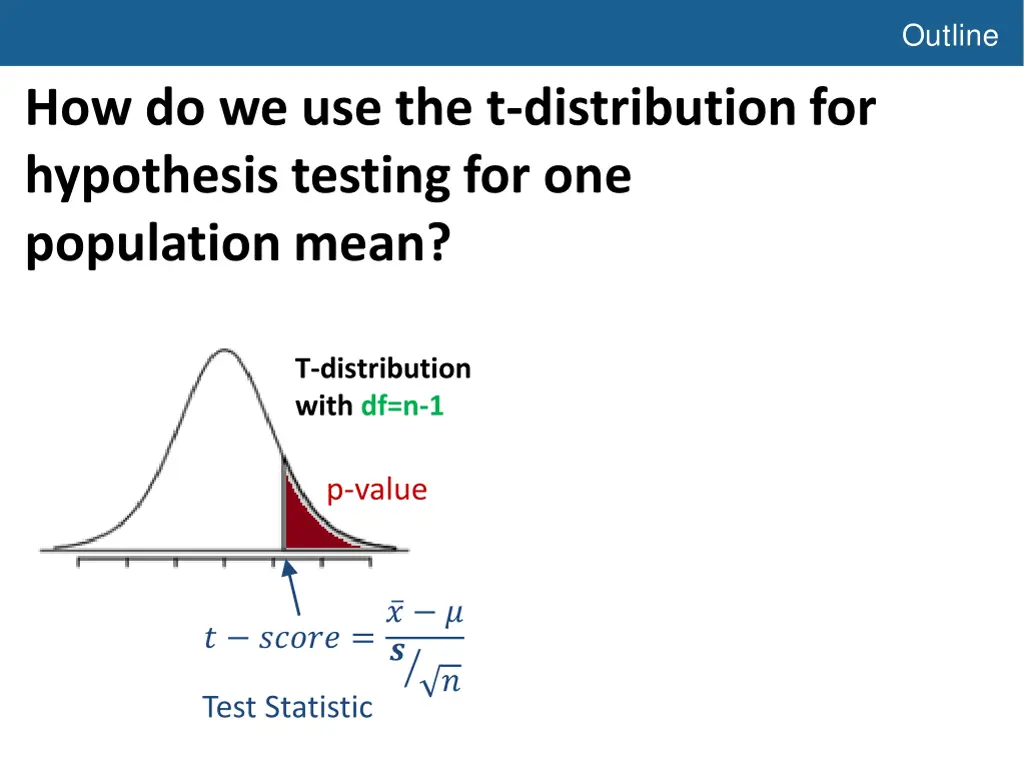 Outline

How do we use the t-distribution for hypothesis testing for one population mean?

T-distribution with df=n-1

p-value

$t - score = \frac{\bar{x} - \mu}{s/\sqrt{n}}$

Test Statistic